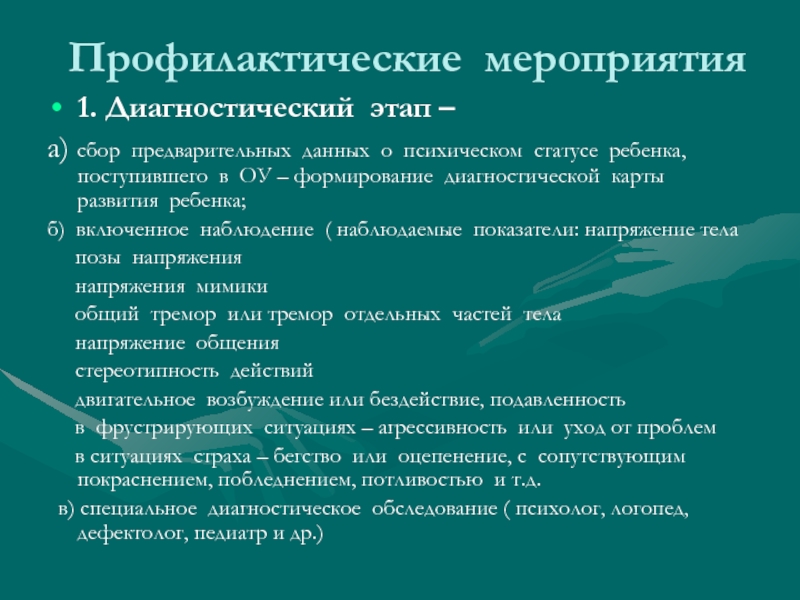 Профилактические мероприятия

• 1. Диагностический этап –

а) сбор предварительных данных о психическом статусе ребенка, поступившего в ОУ – формирование диагностической карты развития ребенка;

б) включенное наблюдение ( наблюдаемые показатели: напряжение тела

позы напряжения

напряжения мимики

общий тремор или тремор отдельных частей тела

напряжение общения

стереотипность действий

двигательное возбуждение или бездействие, подавленность

в фрустрирующих ситуациях – агрессивность или уход от проблем

в ситуациях страха – бегство или оцепенение, с сопутствующим покраснением, побледнением, потливостью и т.д.

в) специальное диагностическое обследование ( психолог, логопед, дефектолог, педиатр и др.)